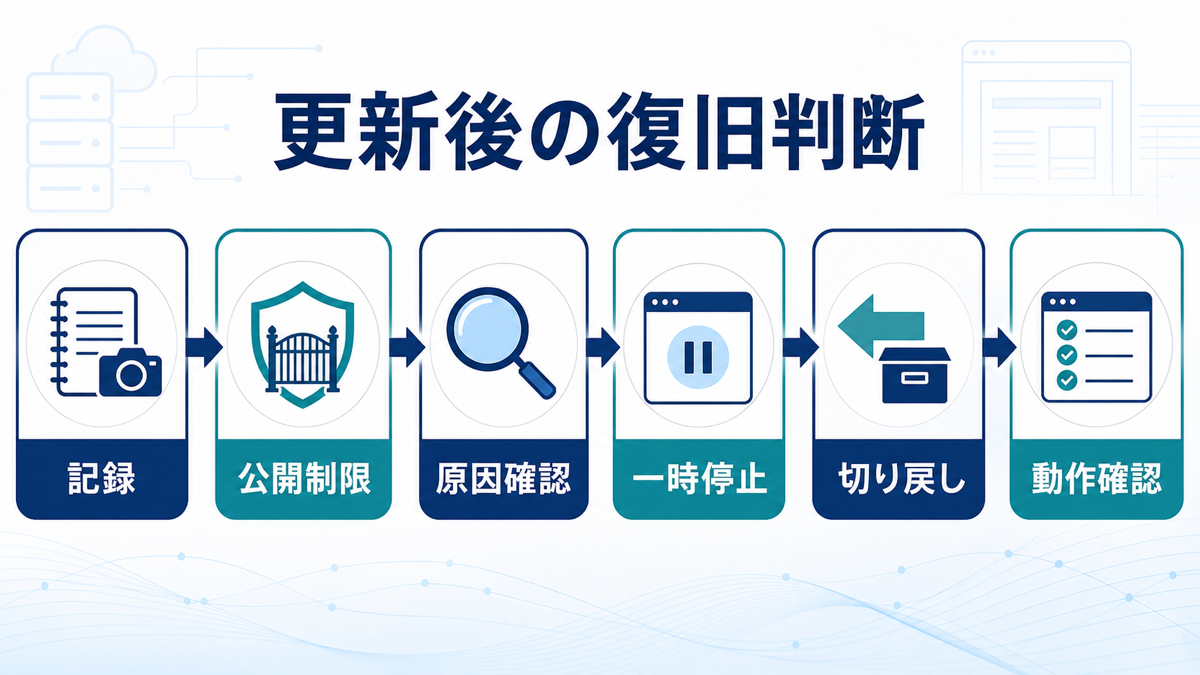 更新後の復旧判断

記録

公開制限

原因確認

一時停止

切り戻し

動作確認